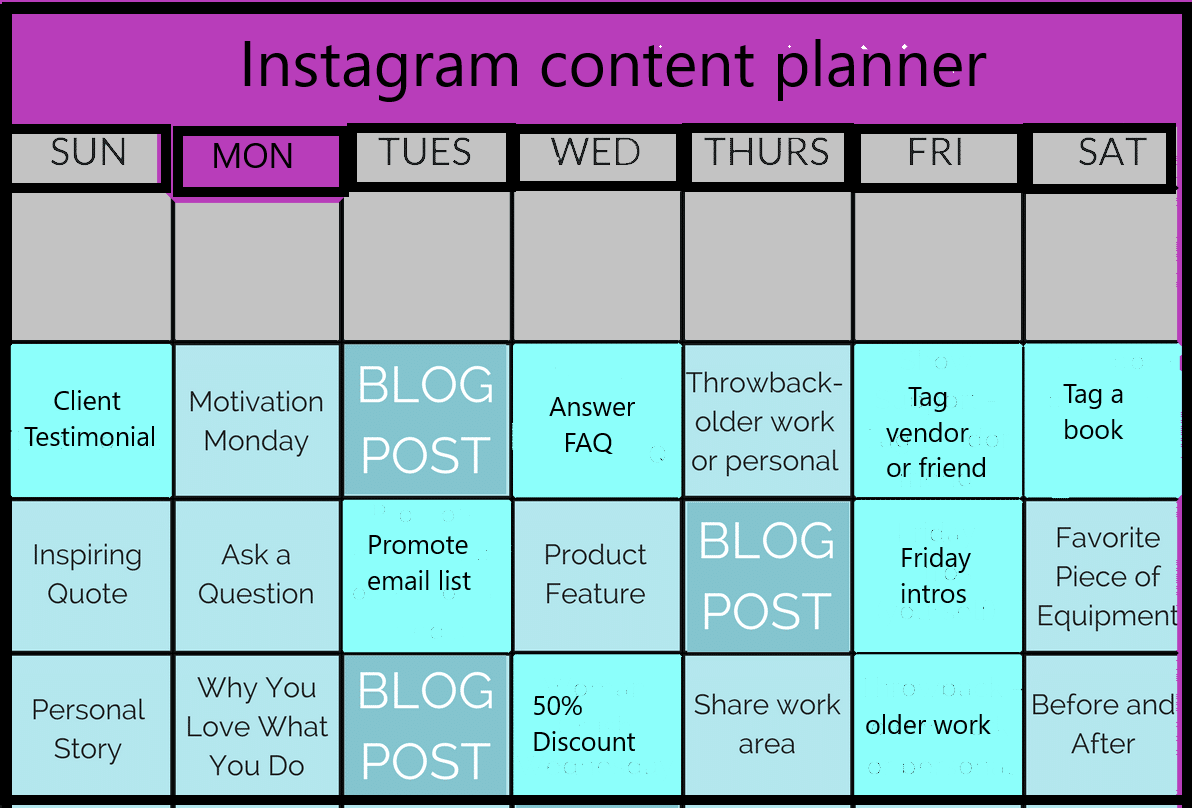 Instagram content planner

| SUN | MON | TUES | WED | THURS | FRI | SAT |
|---|---|---|---|---|---|---|
| | | | | | | |
| Client Testimonial | Motivation Monday | BLOG POST | Answer FAQ | Throwback- older work or personal | Tag vendor or friend | Tag a book |
| Inspiring Quote | Ask a Question | Promote email list | Product Feature | BLOG POST | Friday intros | Favorite Piece of Equipment |
| Personal Story | Why You Love What You Do | BLOG POST | 50% Discount | Share work area | older work | Before and After |